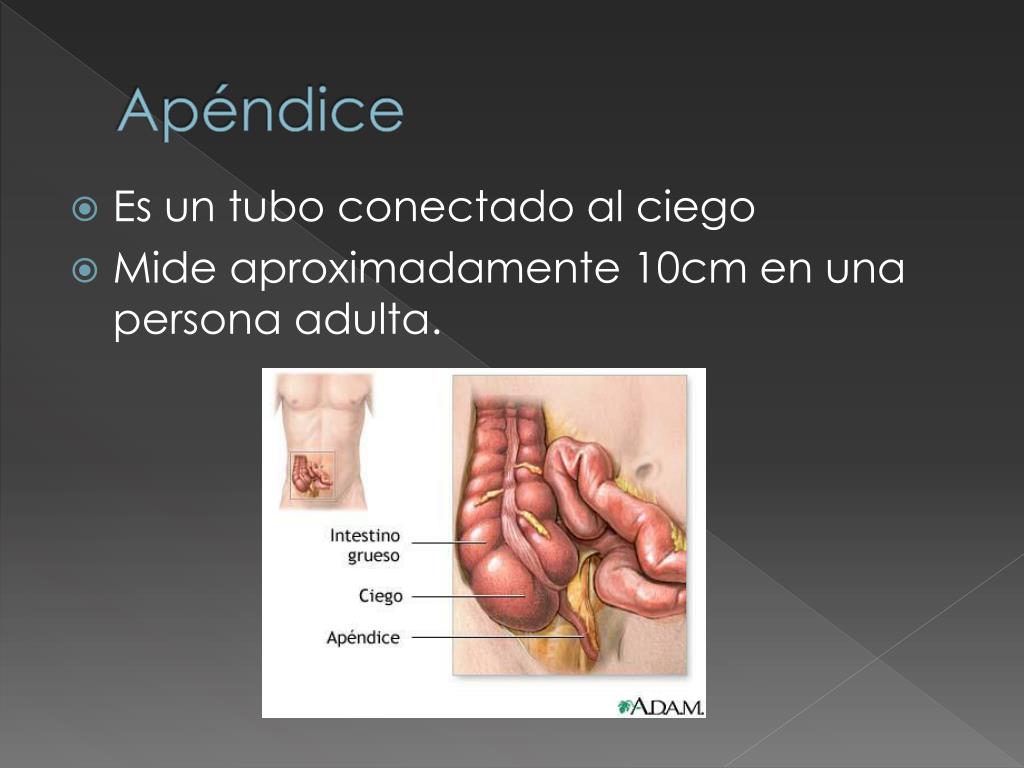 Apéndice

Es un tubo conectado al ciego

Mide aproximadamente 10cm en una persona adulta.

Intestino grueso

Ciego

Apéndice

A.D.A.M.